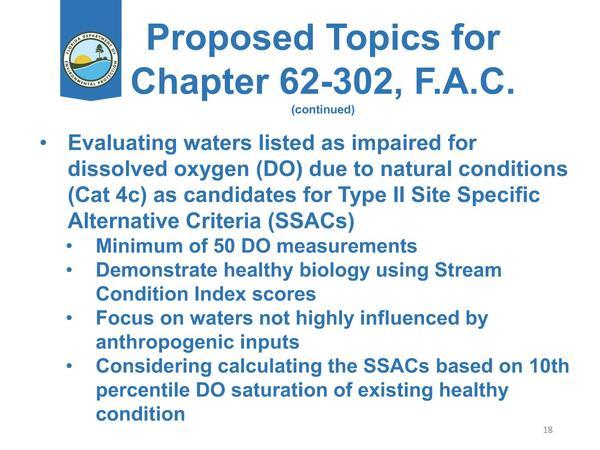 FLORIDA DEPARTMENT OF ENVIRONMENTAL PROTECTION

Proposed Topics for Chapter 62-302, F.A.C.
(continued)

• Evaluating waters listed as impaired for dissolved oxygen (DO) due to natural conditions (Cat 4c) as candidates for Type II Site Specific Alternative Criteria (SSACs)
• Minimum of 50 DO measurements
• Demonstrate healthy biology using Stream Condition Index scores
• Focus on waters not highly influenced by anthropogenic inputs
• Considering calculating the SSACs based on 10th percentile DO saturation of existing healthy condition

18